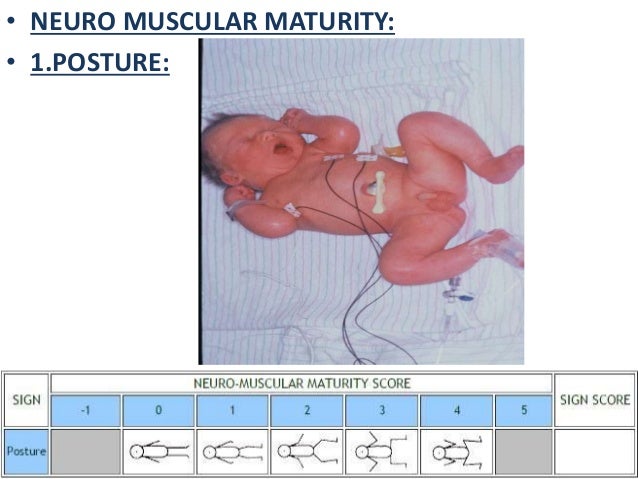 • NEURO MUSCULAR MATURITY:
• 1.POSTURE:

| SIGN | NEURO-MUSCULAR MATURITY SCORE | | | | | | | SIGN SCORE |
|---|---|---|---|---|---|---|---|---|
| | -1 | 0 | 1 | 2 | 3 | 4 | 5 | |
| Posture | | | | | | | | |